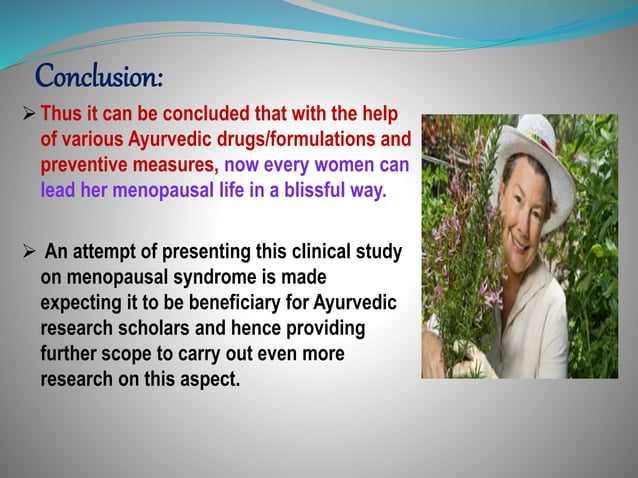 Conclusion:

➢ Thus it can be concluded that with the help of various Ayurvedic drugs/formulations and preventive measures, now every women can lead her menopausal life in a blissful way.

➢ An attempt of presenting this clinical study on menopausal syndrome is made expecting it to be beneficiary for Ayurvedic research scholars and hence providing further scope to carry out even more research on this aspect.